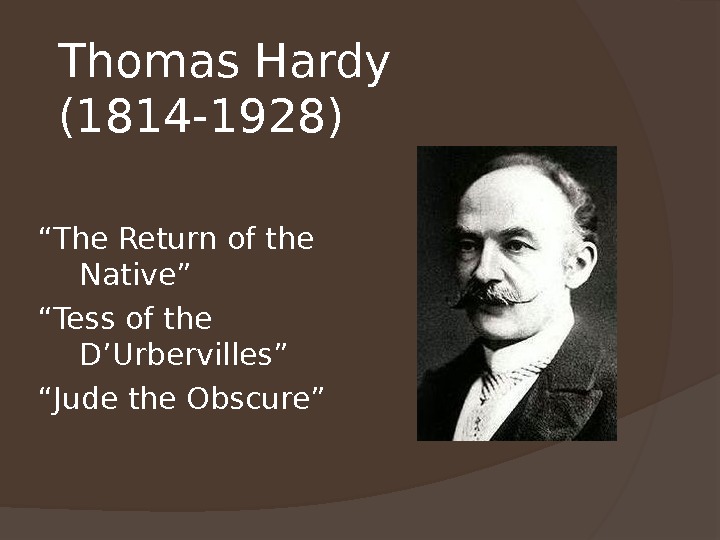 Thomas Hardy (1814-1928)

“The Return of the Native”

“Tess of the D’Urbervilles”

“Jude the Obscure”